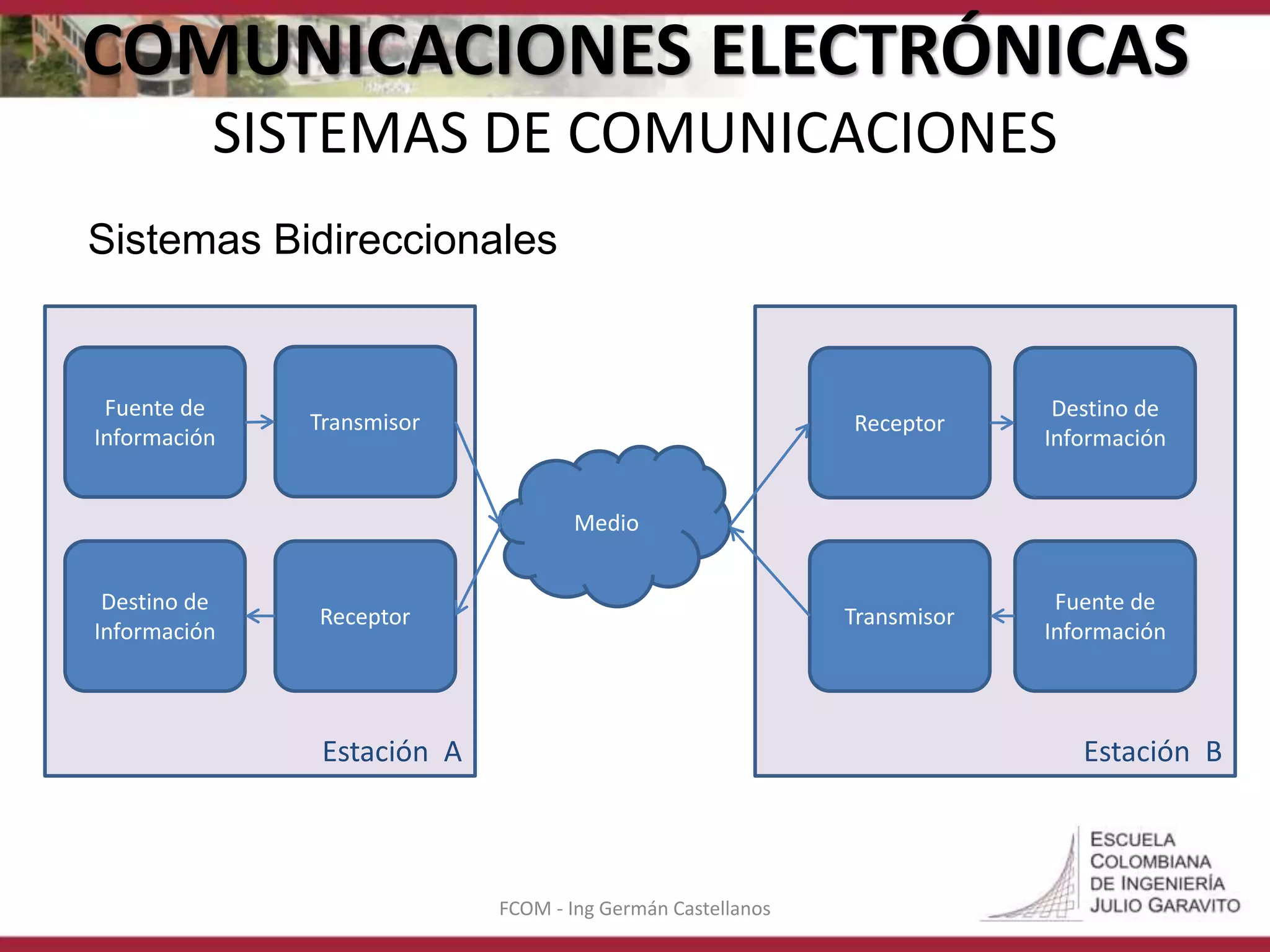 COMUNICACIONES ELECTRÓNICAS

SISTEMAS DE COMUNICACIONES

Sistemas Bidireccionales

Fuente de Información

Transmisor

Destino de Información

Receptor

Estación A

Medio

Receptor

Destino de Información

Transmisor

Fuente de Información

Estación B

FCOM - Ing Germán Castellanos

ESCUELA COLOMBIANA DE INGENIERÍA JULIO GARAVITO